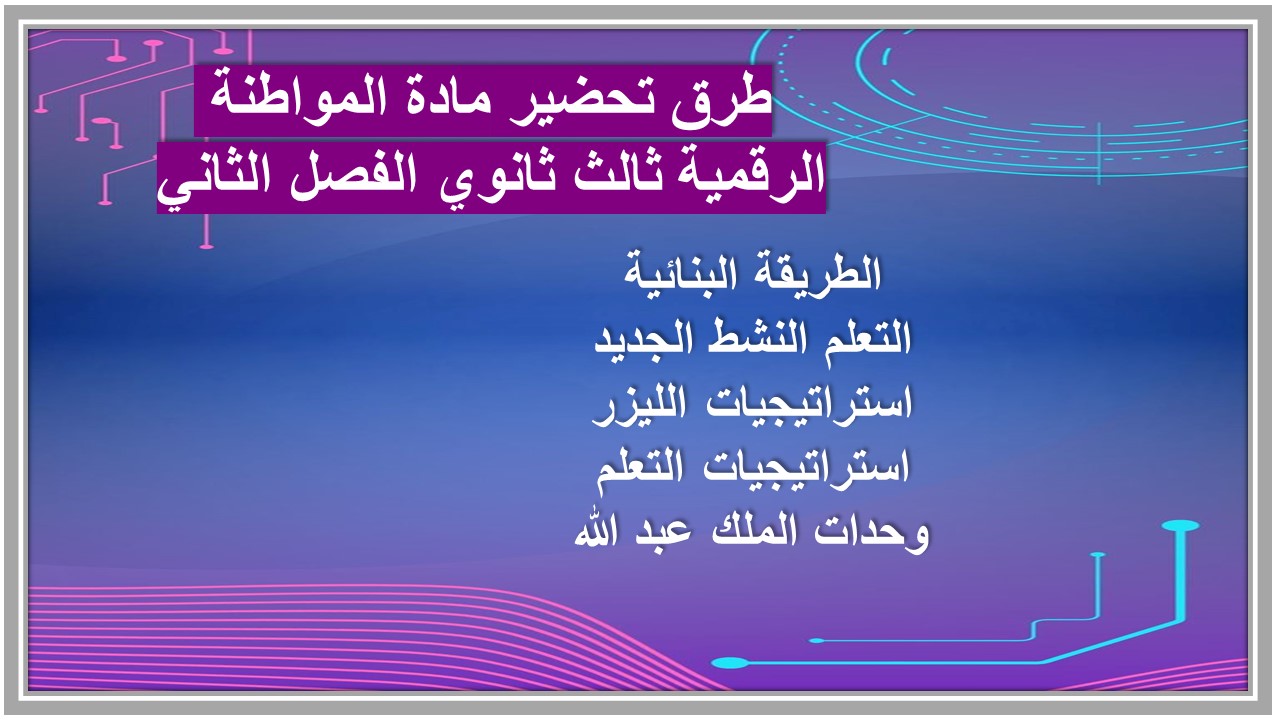 طرق تحضير مادة المواطنة الرقمية ثالث ثانوي الفصل الثاني

الطريقة البنائية
التعلم النشط الجديد
استراتيجيات الليزر
استراتيجيات التعلم
وحدات الملك عبد الله